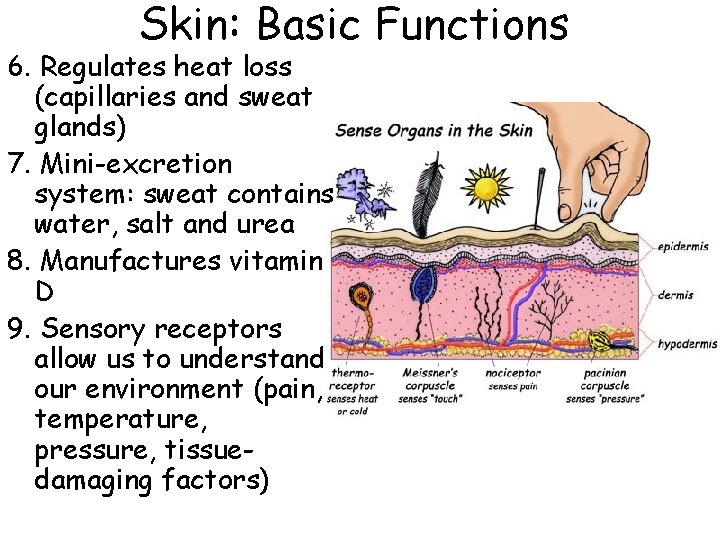 Skin: Basic Functions

6. Regulates heat loss (capillaries and sweat glands)

7. Mini-excretion system: sweat contains water, salt and urea

8. Manufactures vitamin D

9. Sensory receptors allow us to understand our environment (pain, temperature, pressure, tissue-damaging factors)

Sense Organs in the Skin

epidermis

dermis

hypodermis

thermo-receptor senses heat or cold

Meissner's corpuscle senses "touch"

nociceptor senses pain

pacinian corpuscle senses "pressure"